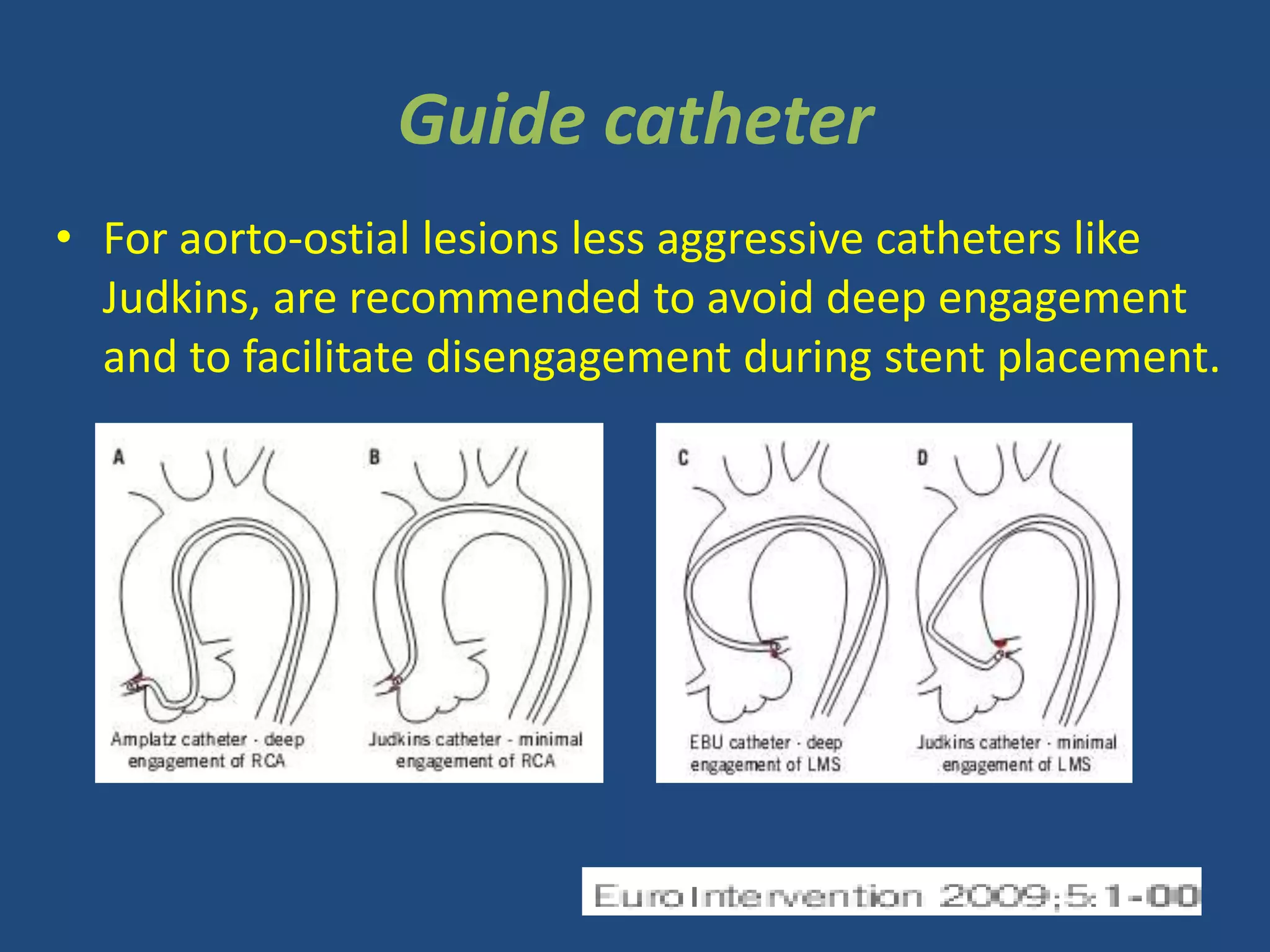 Guide catheter

• For aorto-ostial lesions less aggressive catheters like Judkins, are recommended to avoid deep engagement and to facilitate disengagement during stent placement.

A
Amplatz catheter - deep engagement of RCA

B
Judkins catheter - minimal engagement of RCA

C
EBU catheter - deep engagement of LMS

D
Judkins catheter - minimal engagement of LMS

EuroIntervention 2009;5:1-00